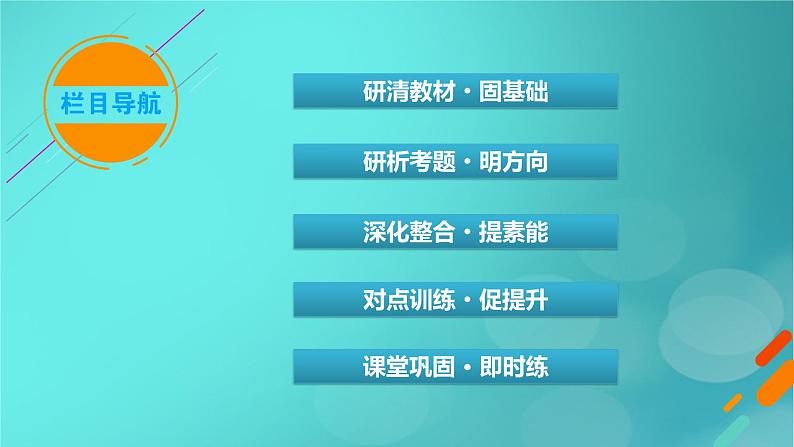 栏目导航

研清教材·固基础

研析考题·明方向

深化整合·提素能

对点训练·促提升

课堂巩固·即时练